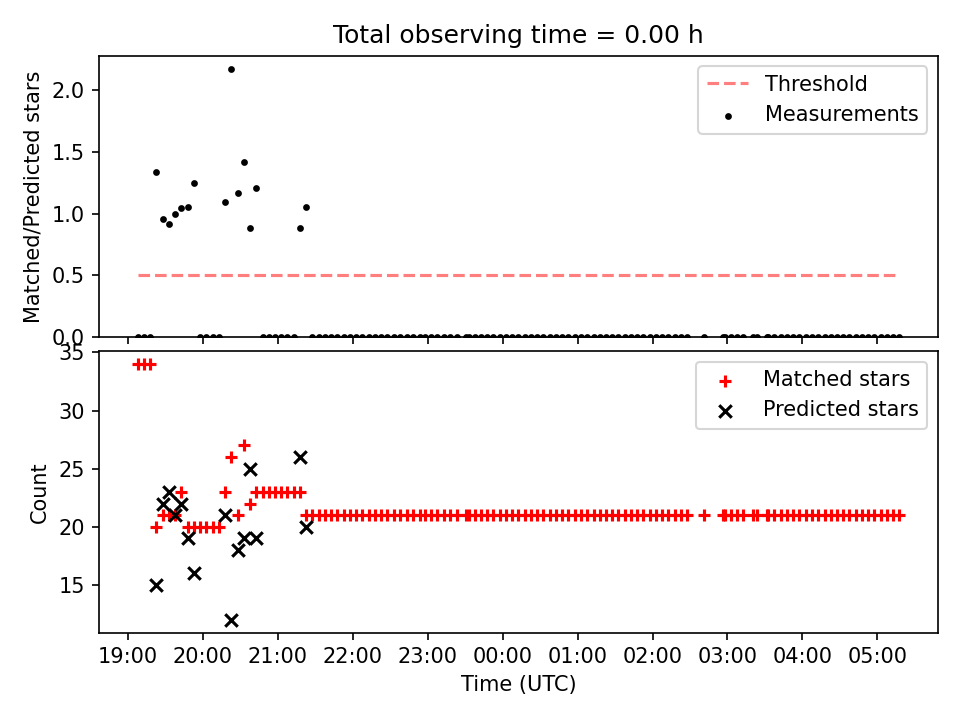 Total observing time = 0.00 h

Matched/Predicted stars

2.0
1.5
1.0
0.5
0.0

Threshold
Measurements

Count

35
30
25
20
15

Matched stars
Predicted stars

19:00 20:00 21:00 22:00 23:00 00:00 01:00 02:00 03:00 04:00 05:00

Time (UTC)